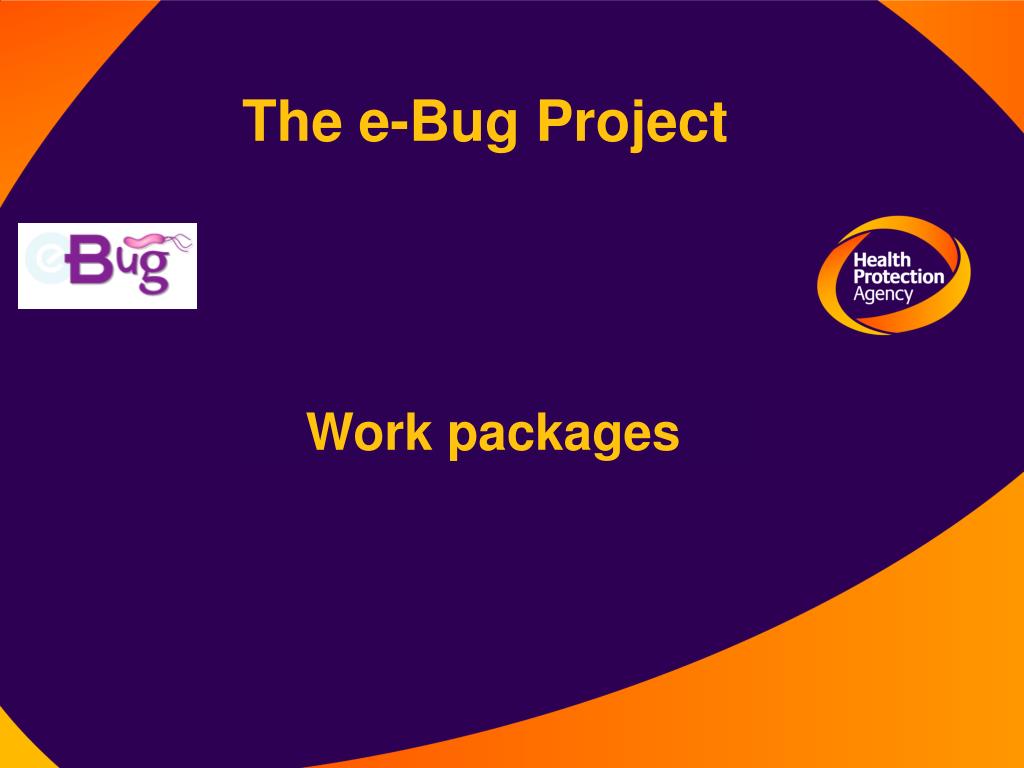 The e-Bug Project

eBug

Health Protection Agency

Work packages